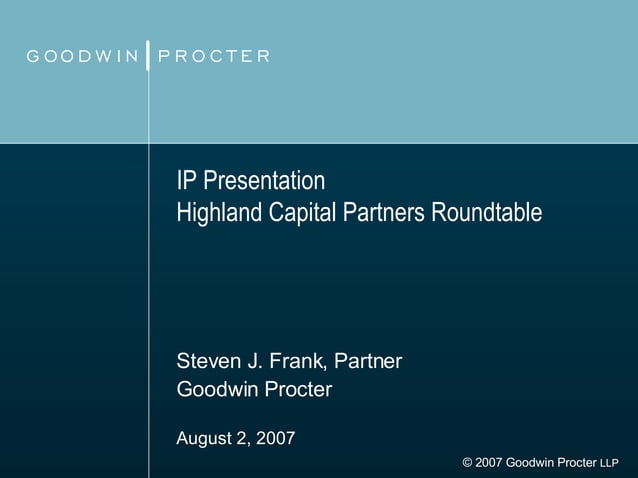 GOODWIN | PROCTER

IP Presentation
Highland Capital Partners Roundtable

Steven J. Frank, Partner
Goodwin Procter

August 2, 2007

© 2007 Goodwin Procter LLP